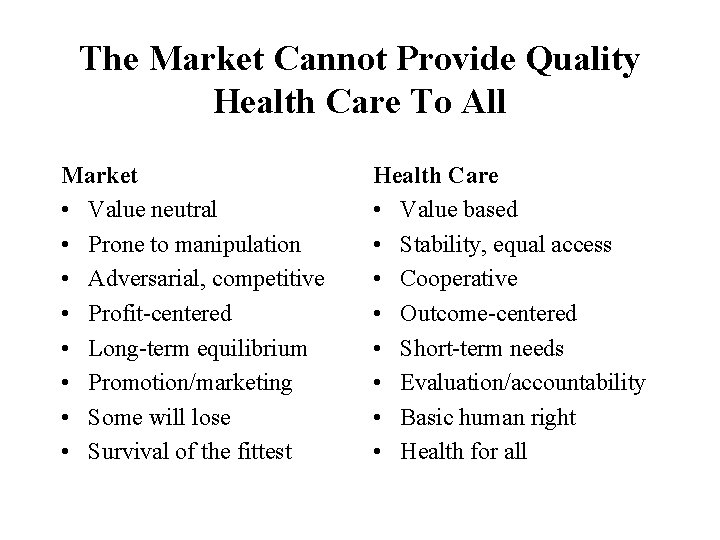 The Market Cannot Provide Quality Health Care To All

Market
• Value neutral
• Prone to manipulation
• Adversarial, competitive
• Profit-centered
• Long-term equilibrium
• Promotion/marketing
• Some will lose
• Survival of the fittest

Health Care
• Value based
• Stability, equal access
• Cooperative
• Outcome-centered
• Short-term needs
• Evaluation/accountability
• Basic human right
• Health for all